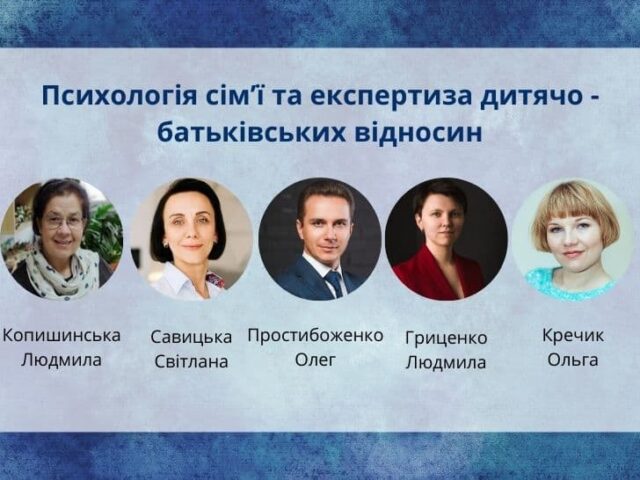 Психологія сім'ї та експертиза дитячо - батьківських відносин

Копишинська Людмила

Савицька Світлана

Простибоженко Олег

Гриценко Людмила

Кречик Ольга